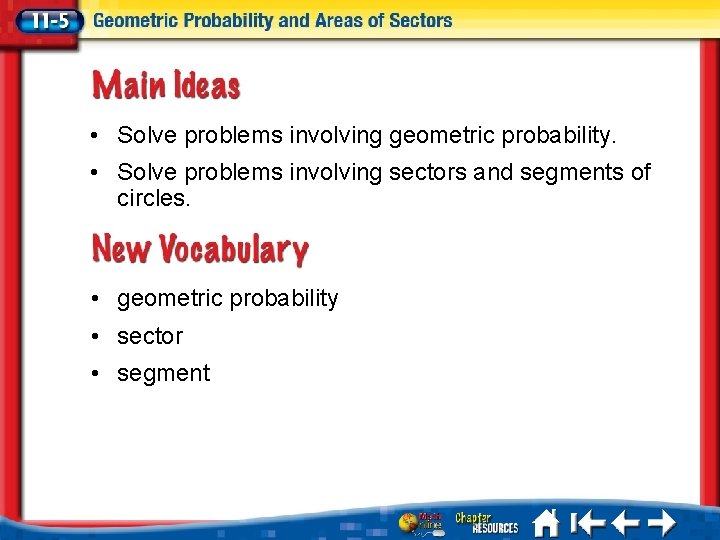 11-5 Geometric Probability and Areas of Sectors

Main Ideas

• Solve problems involving geometric probability.
• Solve problems involving sectors and segments of circles.

New Vocabulary

• geometric probability
• sector
• segment

Math Online
Chapter RESOURCES